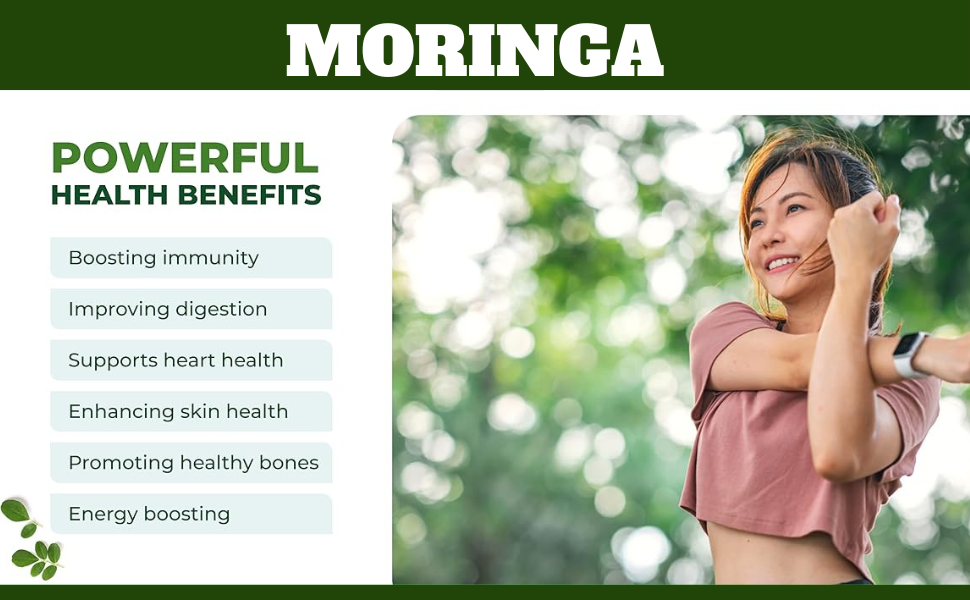 MORINGA

POWERFUL
HEALTH BENEFITS

Boosting immunity

Improving digestion

Supports heart health

Enhancing skin health

Promoting healthy bones

Energy boosting